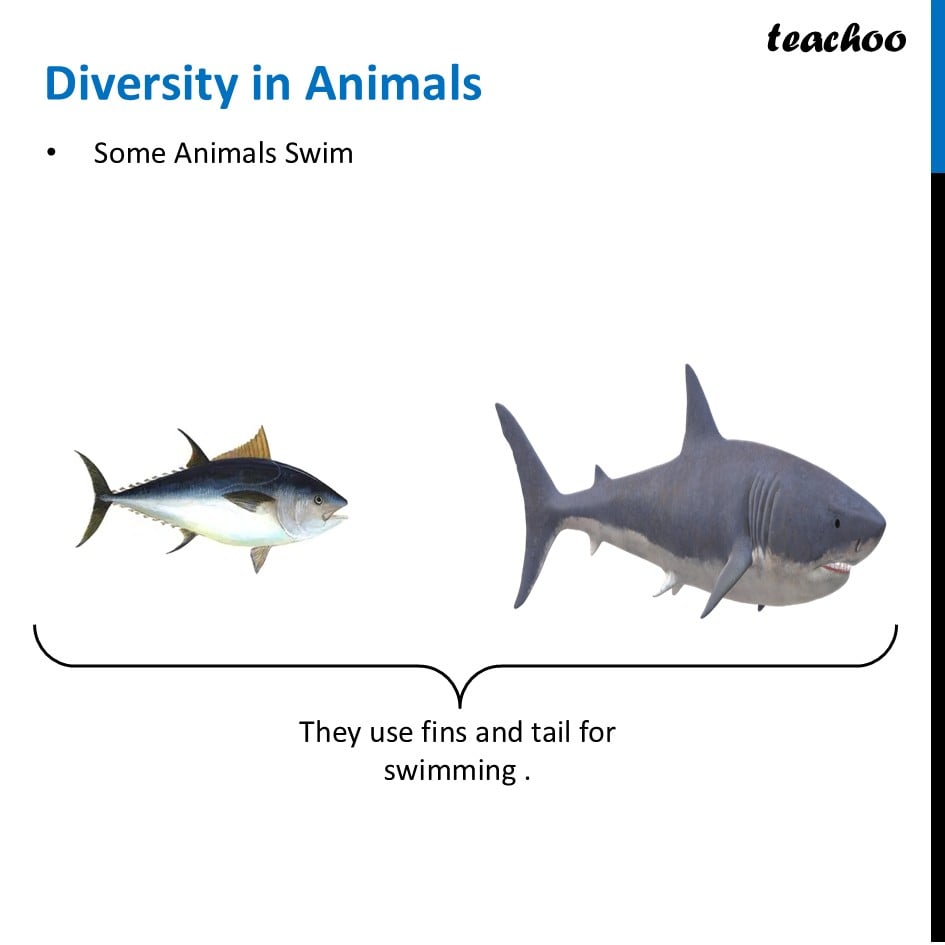 teachoo

Diversity in Animals

• Some Animals Swim

They use fins and tail for swimming .